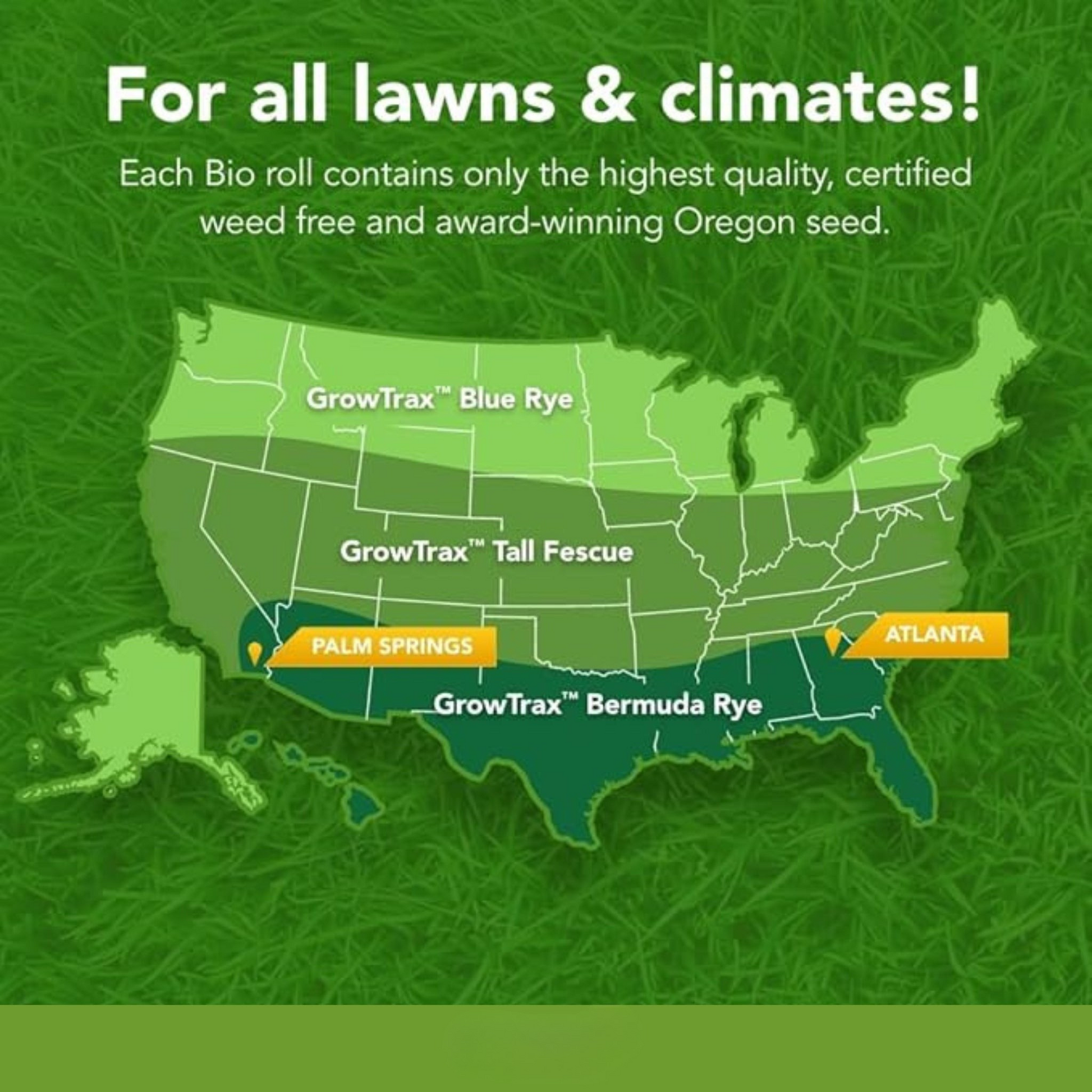 For all lawns & climates!

Each Bio roll contains only the highest quality, certified weed free and award-winning Oregon seed.

GrowTrax™ Blue Rye

GrowTrax™ Tall Fescue

PALM SPRINGS

ATLANTA

GrowTrax™ Bermuda Rye